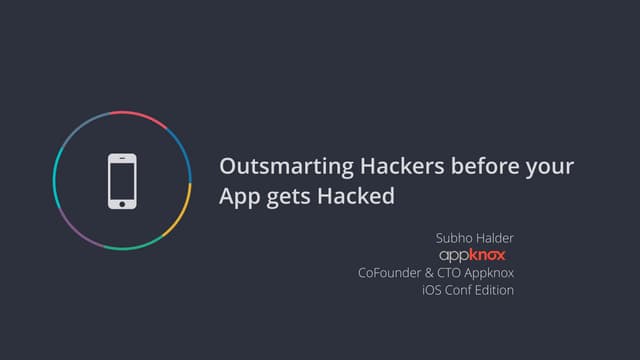 Outsmarting Hackers before your App gets Hacked

Subho Halder
appknox
CoFounder & CTO Appknox
iOS Conf Edition